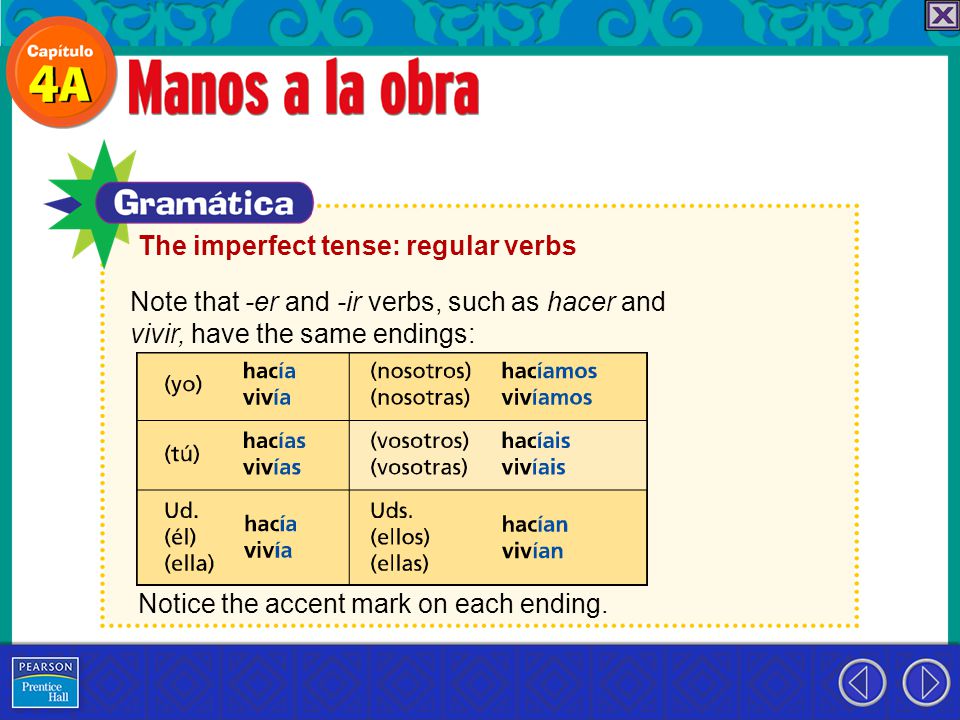 Capítulo 4A

Manos a la obra

Gramática

The imperfect tense: regular verbs

Note that -er and -ir verbs, such as hacer and vivir, have the same endings:

| (yo) | hacía vivía | (nosotros) (nosotras) | hacíamos vivíamos |
|---|---|---|---|
| (tú) | hacías vivías | (vosotros) (vosotras) | hacíais vivíais |
| Ud. (él) (ella) | hacía vivía | Uds. (ellos) (ellas) | hacían vivían |

Notice the accent mark on each ending.

PEARSON Prentice Hall